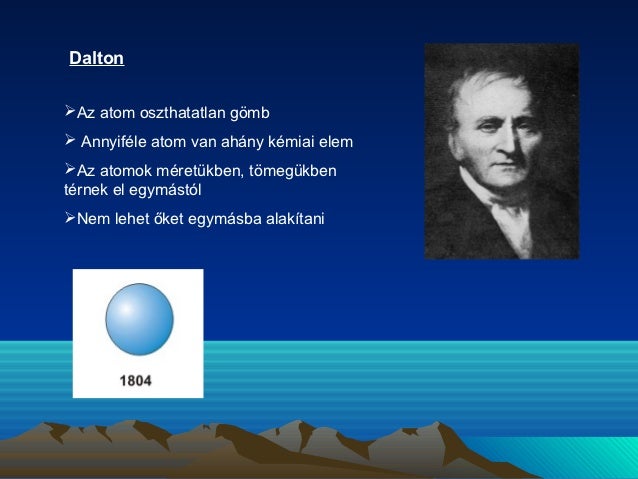 Dalton

➢Az atom oszthatatlan gömb

➢ Annyiféle atom van ahány kémiai elem

➢Az atomok méretükben, tömegükben térnek el egymástól

➢Nem lehet őket egymásba alakítani

1804